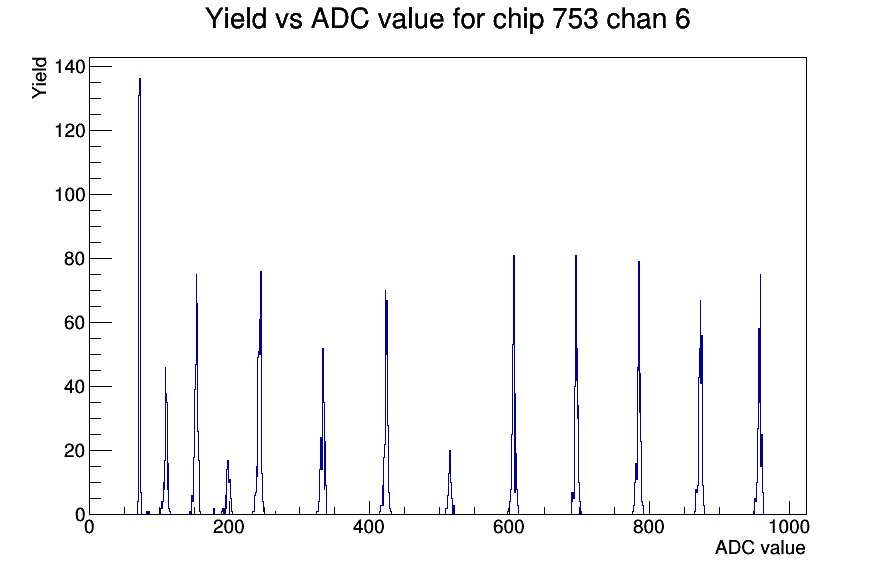 Yield vs ADC value for chip 753 chan 6

Yield

140
120
100
80
60
40
20
0

0
200
400
600
800
1000

ADC value